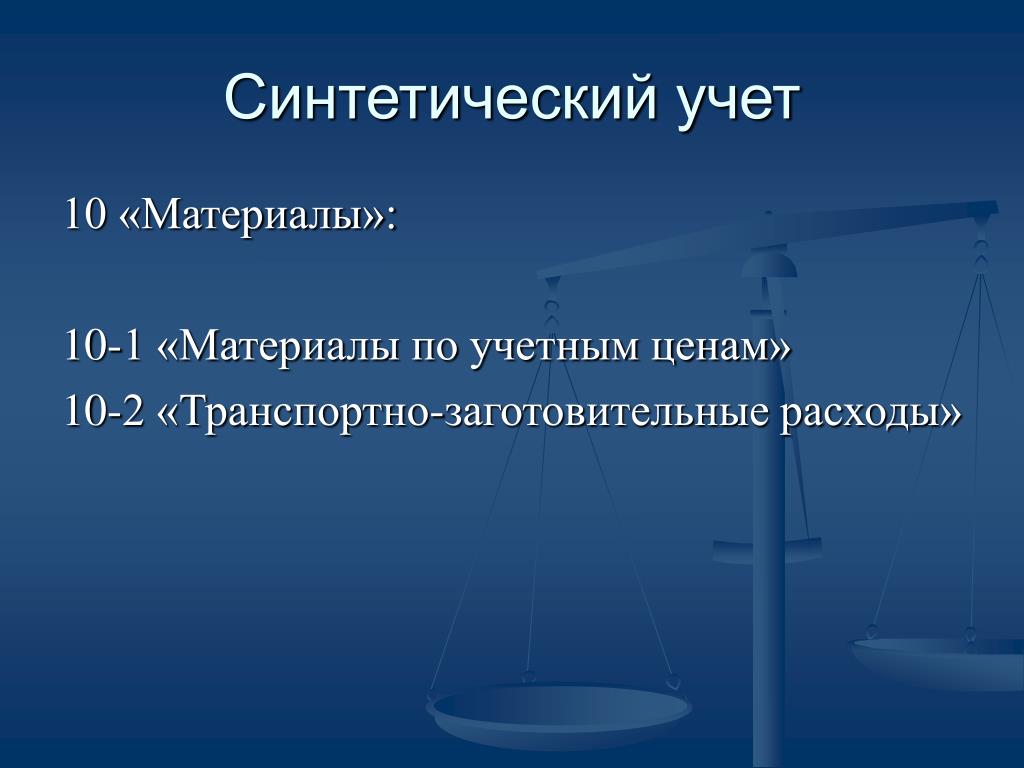 Синтетический учет

10 «Материалы»:

10-1 «Материалы по учетным ценам»
10-2 «Транспортно-заготовительные расходы»